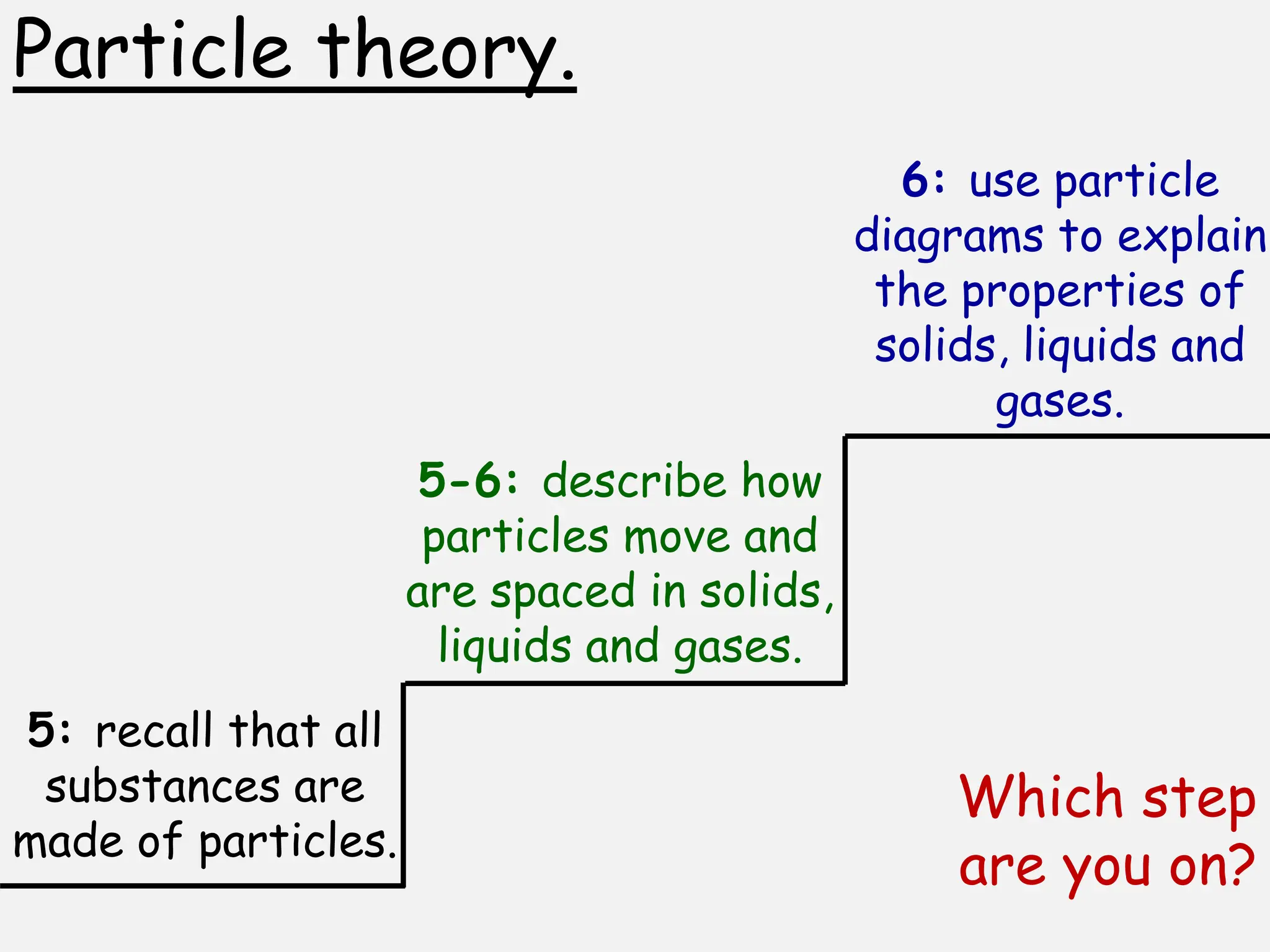 Particle theory.

6: use particle diagrams to explain the properties of solids, liquids and gases.

5-6: describe how particles move and are spaced in solids, liquids and gases.

5: recall that all substances are made of particles.

Which step are you on?